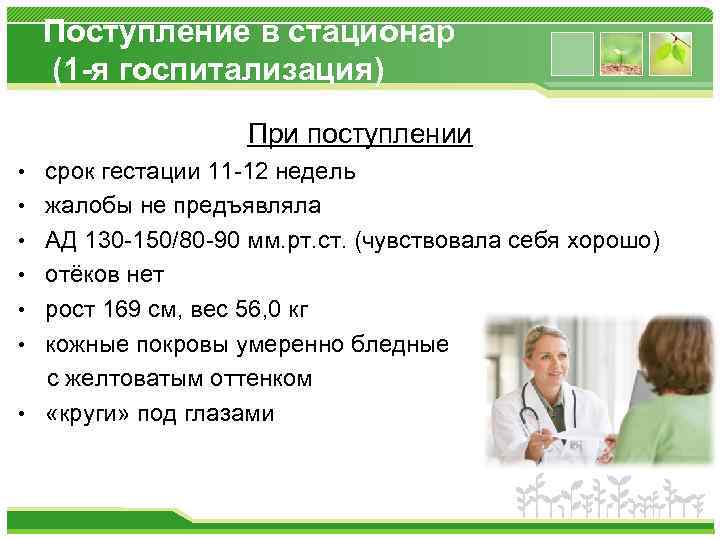 Поступление в стационар
(1-я госпитализация)

При поступлении

• срок гестации 11-12 недель
• жалобы не предъявляла
• АД 130-150/80-90 мм.рт.ст. (чувствовала себя хорошо)
• отёков нет
• рост 169 см, вес 56,0 кг
• кожные покровы умеренно бледные с желтоватым оттенком
• «круги» под глазами